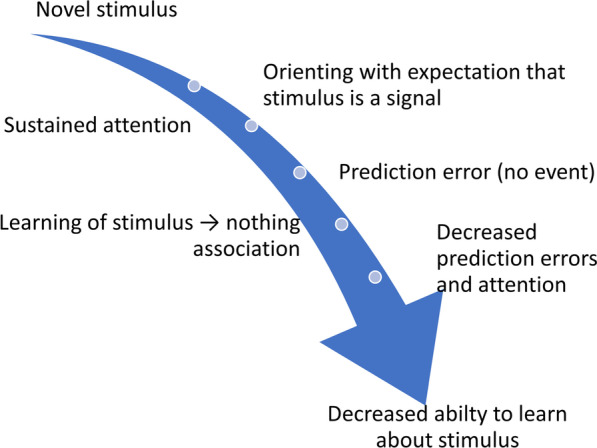 Novel stimulus

Orienting with expectation that stimulus is a signal

Sustained attention

Prediction error (no event)

Learning of stimulus → nothing association

Decreased prediction errors and attention

Decreased abilty to learn about stimulus